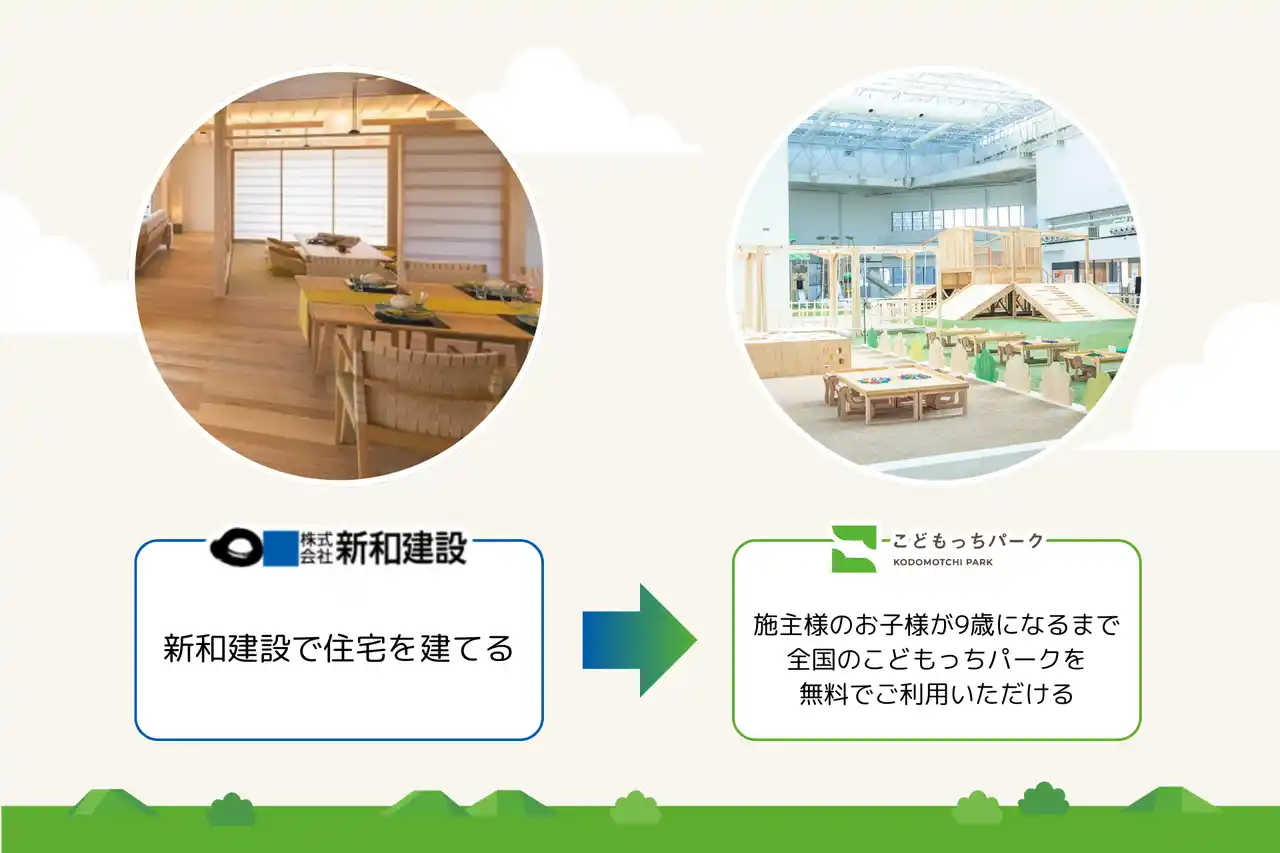 株式会社 新和建設

新和建設で住宅を建てる

こどもっちパーク
KODOMOTCHI PARK

施主様のお子様が9歳になるまで
全国のこどもっちパークを
無料でご利用いただける